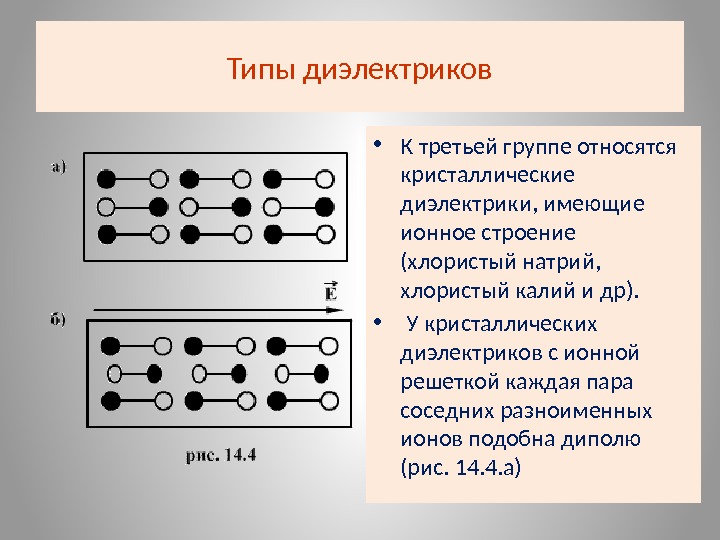 Типы диэлектриков

а)

$\vec{E}$

б)

рис. 14.4

• К третьей группе относятся кристаллические диэлектрики, имеющие ионное строение (хлористый натрий, хлористый калий и др).

• У кристаллических диэлектриков с ионной решеткой каждая пара соседних разноименных ионов подобна диполю (рис. 14.4.а)